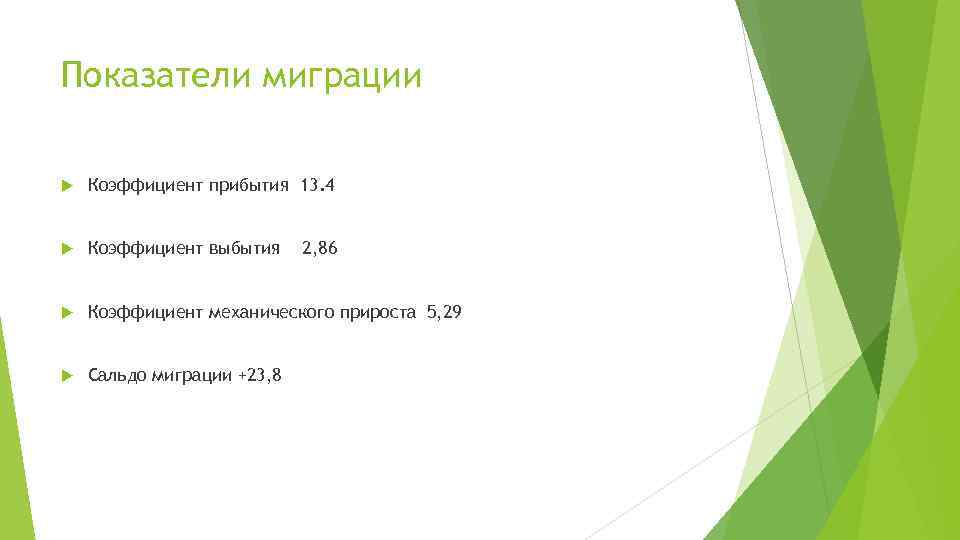 Показатели миграции

Коэффициент прибытия 13.4

Коэффициент выбытия 2,86

Коэффициент механического прироста 5,29

Сальдо миграции +23,8